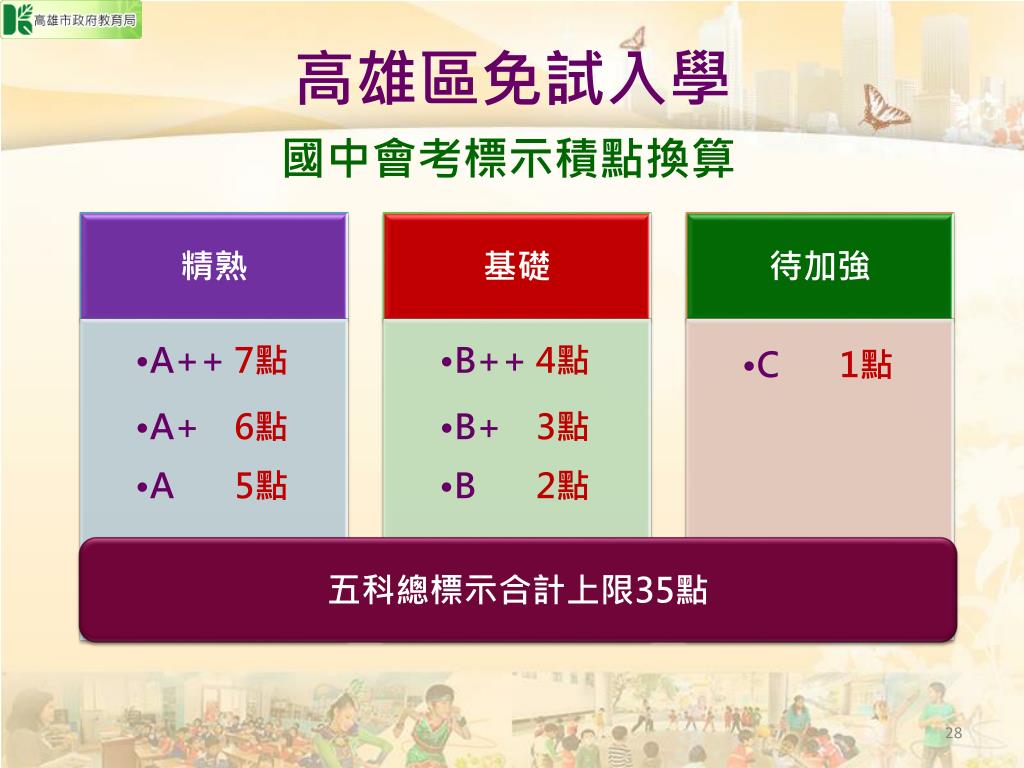 高雄市政府教育局

高雄區免試入學

國中會考標示積點換算

精熟

•A++ 7點
•A+ 6點
•A 5點

基礎

•B++ 4點
•B+ 3點
•B 2點

待加強

•C 1點

五科總標示合計上限35點

28